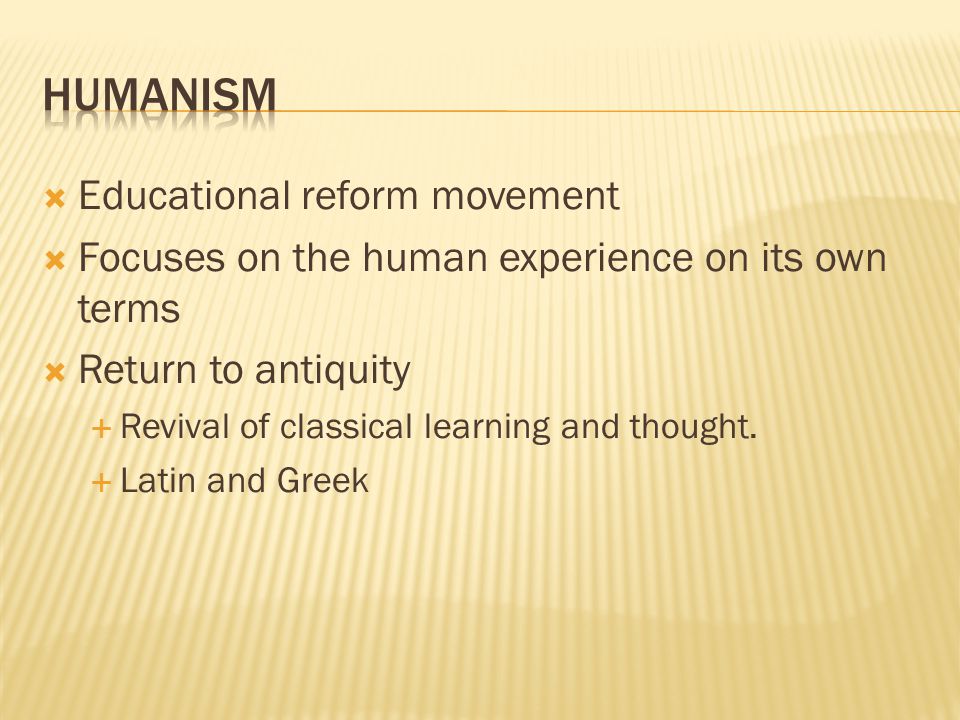 HUMANISM

Educational reform movement

Focuses on the human experience on its own terms

Return to antiquity

Revival of classical learning and thought.

Latin and Greek